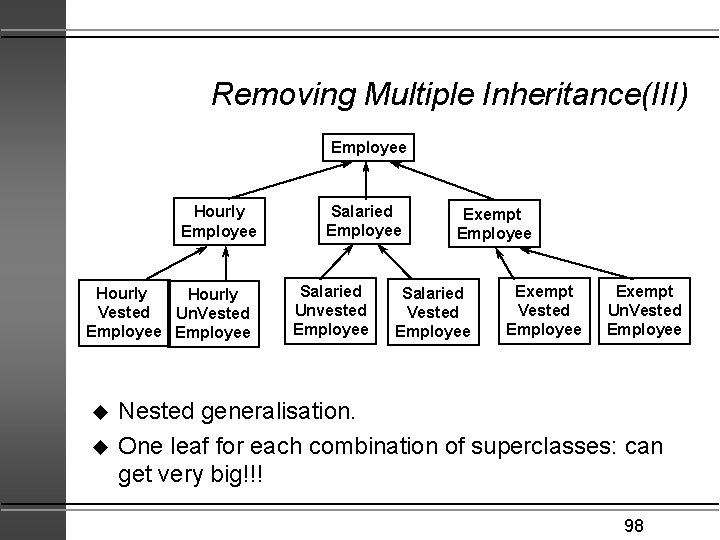 Removing Multiple Inheritance(III)

Employee

Hourly Employee

Salaried Employee

Exempt Employee

Hourly Vested Employee

Hourly UnVested Employee

Salaried Unvested Employee

Salaried Vested Employee

Exempt Vested Employee

Exempt UnVested Employee

◆ Nested generalisation.

◆ One leaf for each combination of superclasses: can get very big!!!

98